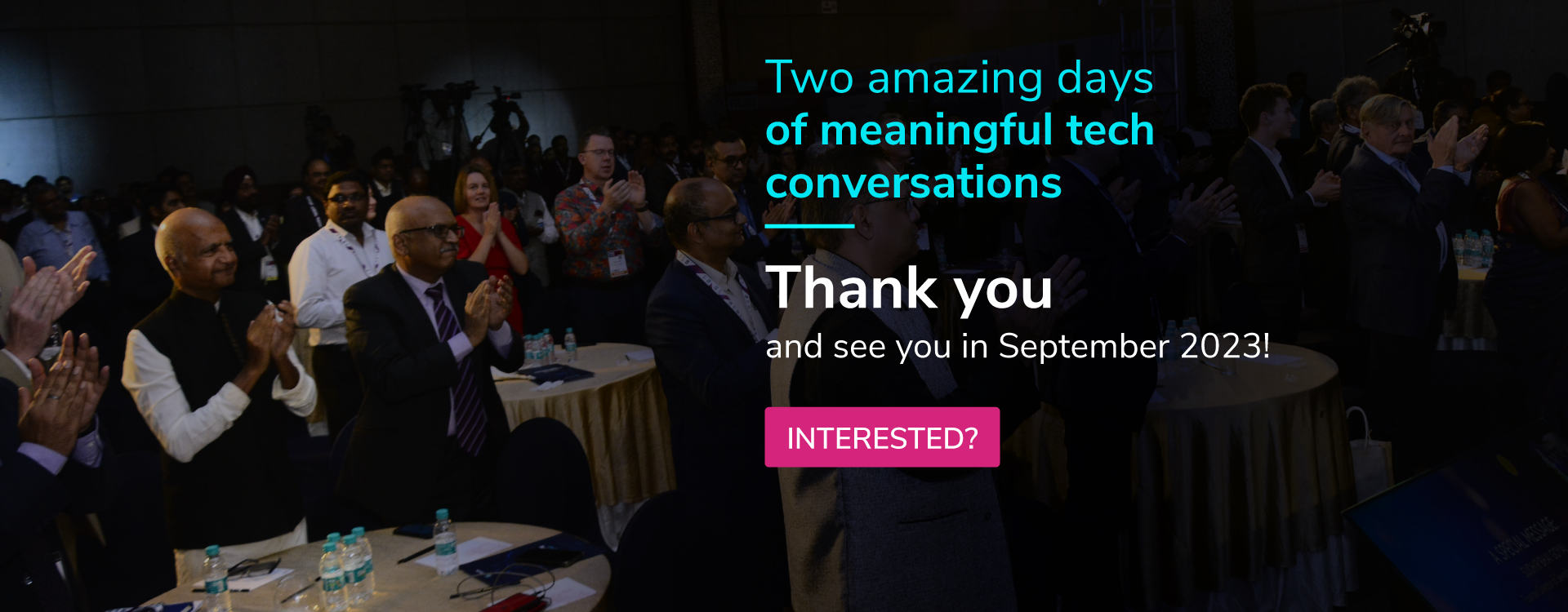 Two amazing days
of meaningful tech conversations

Thank you
and see you in September 2023!

INTERESTED?